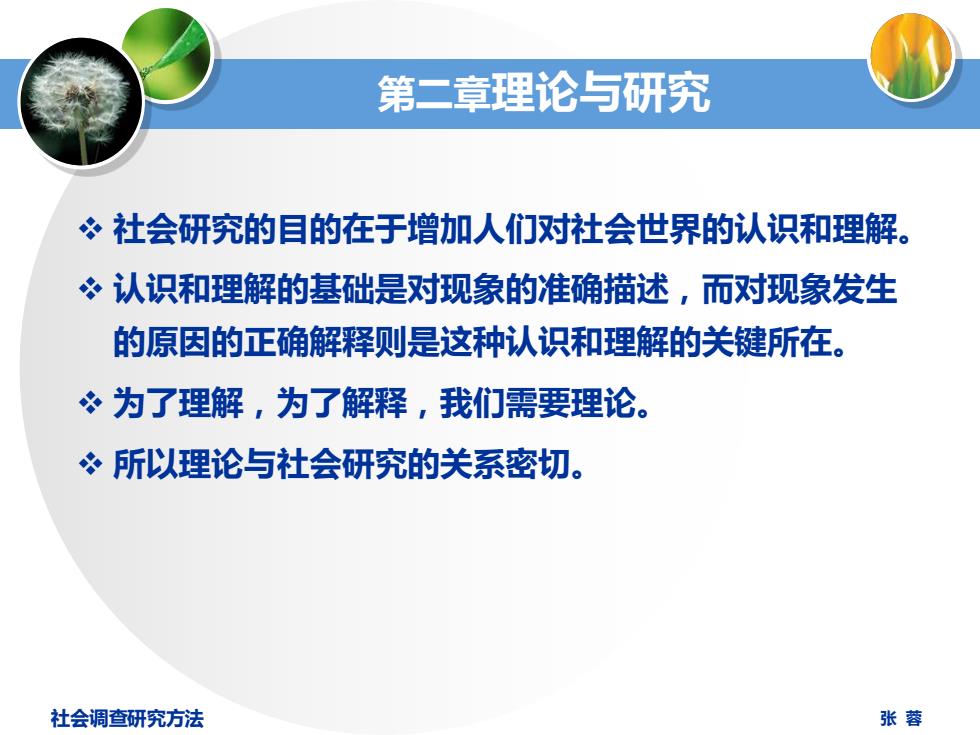 第二章理论与研究

❖ 社会研究的目的在于增加人们对社会世界的认识和理解。

❖ 认识和理解的基础是对现象的准确描述，而对现象发生的原因的正确解释则是这种认识和理解的关键所在。

❖ 为了理解，为了解释，我们需要理论。

❖ 所以理论与社会研究的关系密切。

社会调查研究方法

张 蓉